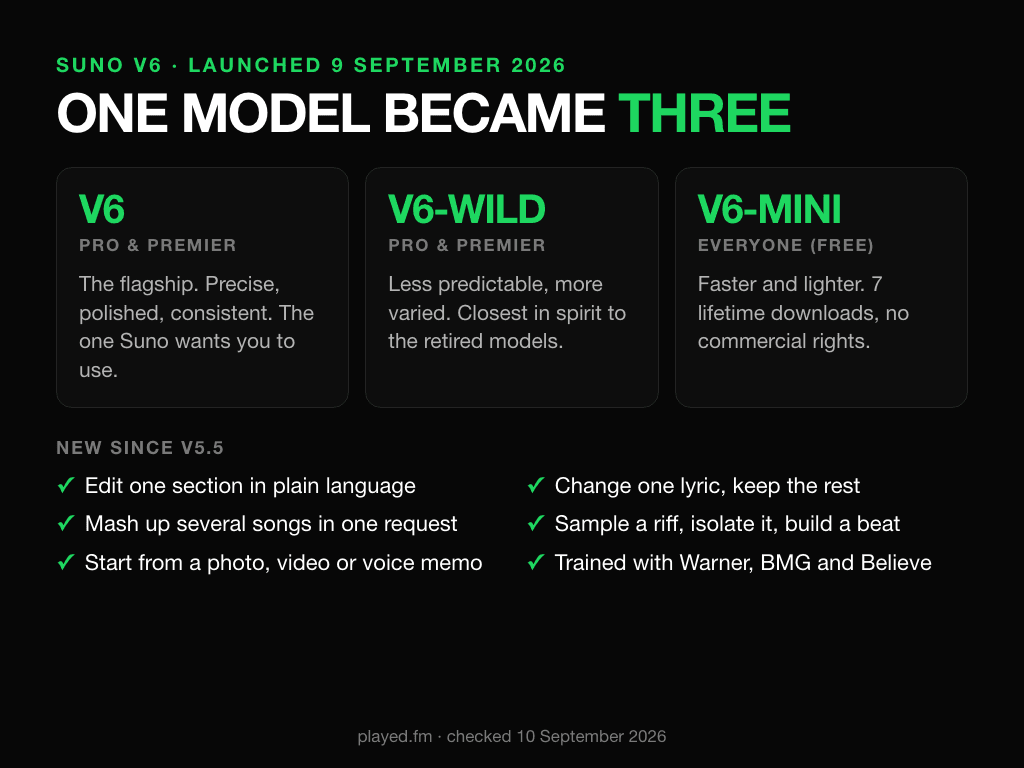 SUNO V6 · LAUNCHED 9 SEPTEMBER 2026

ONE MODEL BECAME THREE

V6
PRO & PREMIER
The flagship. Precise, polished, consistent. The one Suno wants you to use.

V6-WILD
PRO & PREMIER
Less predictable, more varied. Closest in spirit to the retired models.

V6-MINI
EVERYONE (FREE)
Faster and lighter. 7 lifetime downloads, no commercial rights.

NEW SINCE V5.5

✓ Edit one section in plain language
✓ Mash up several songs in one request
✓ Start from a photo, video or voice memo

✓ Change one lyric, keep the rest
✓ Sample a riff, isolate it, build a beat
✓ Trained with Warner, BMG and Believe

played.fm · checked 10 September 2026